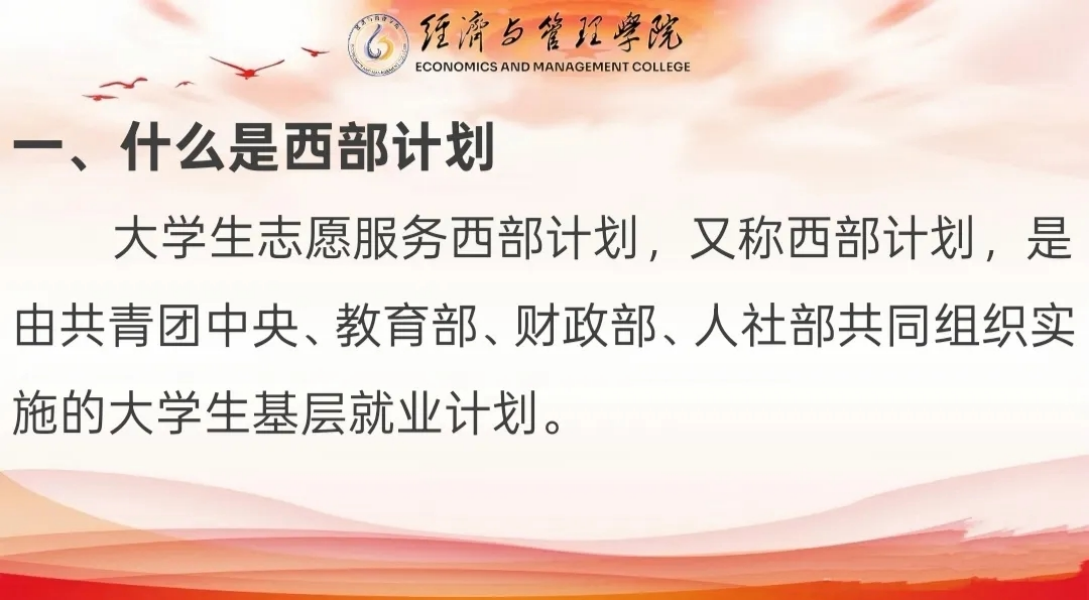 经济与管理学院
ECONOMICS AND MANAGEMENT COLLEGE

一、什么是西部计划

大学生志愿服务西部计划，又称西部计划，是由共青团中央、教育部、财政部、人社部共同组织实施的大学生基层就业计划。